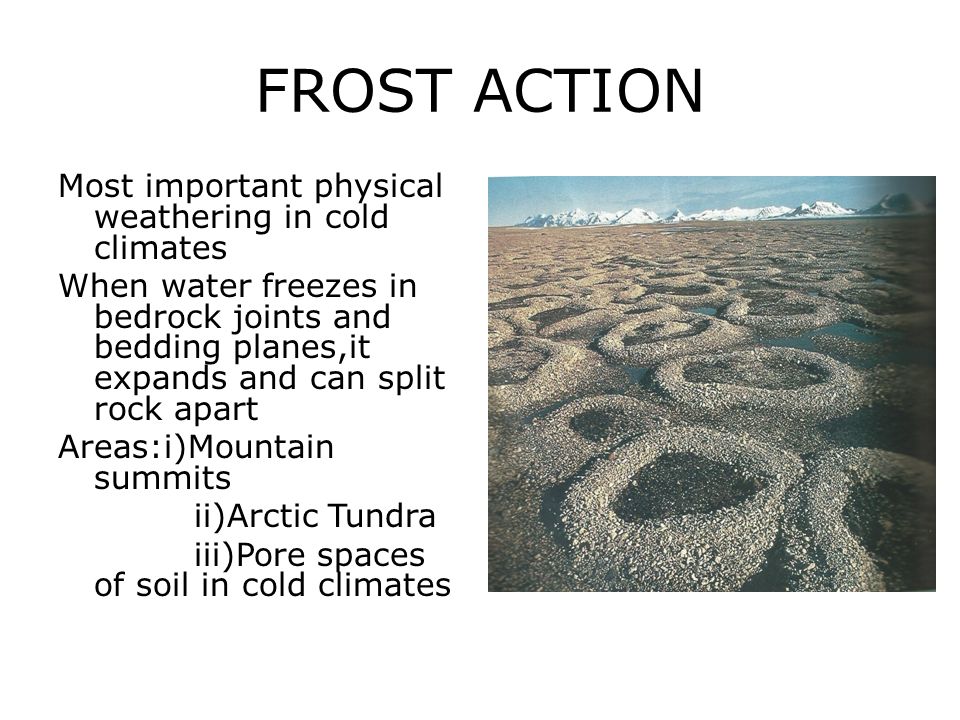 FROST ACTION

Most important physical weathering in cold climates

When water freezes in bedrock joints and bedding planes,it expands and can split rock apart

Areas:i)Mountain summits

ii)Arctic Tundra

iii)Pore spaces of soil in cold climates